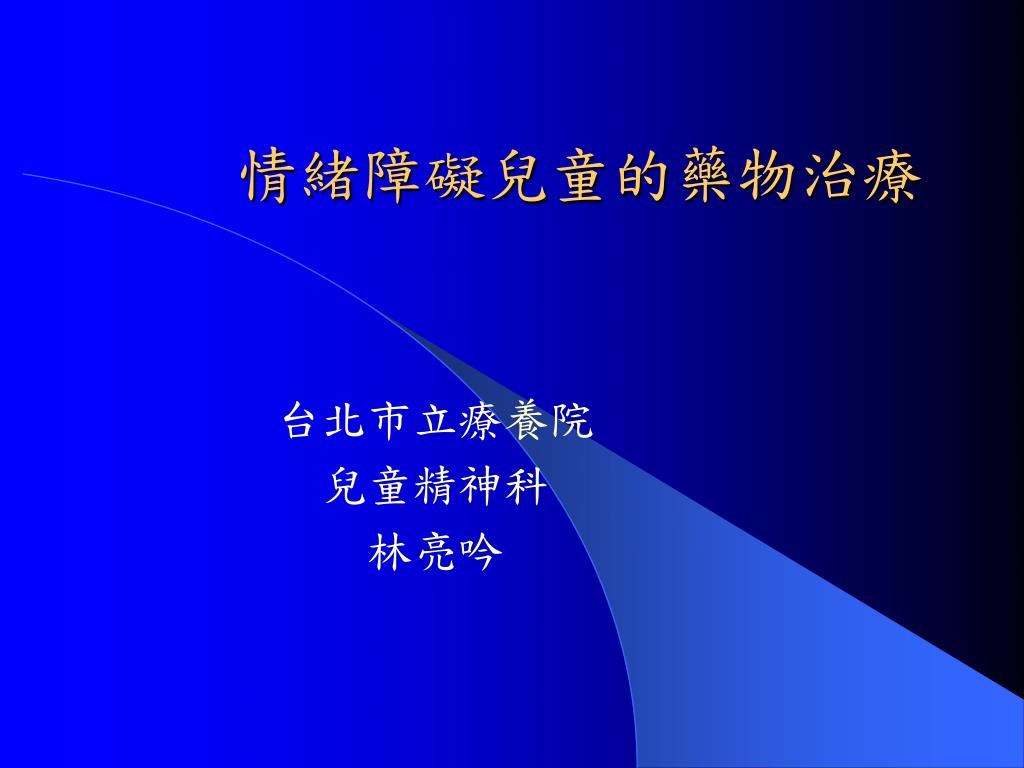 情緒障礙兒童的藥物治療

台北市立療養院
兒童精神科
林亮吟